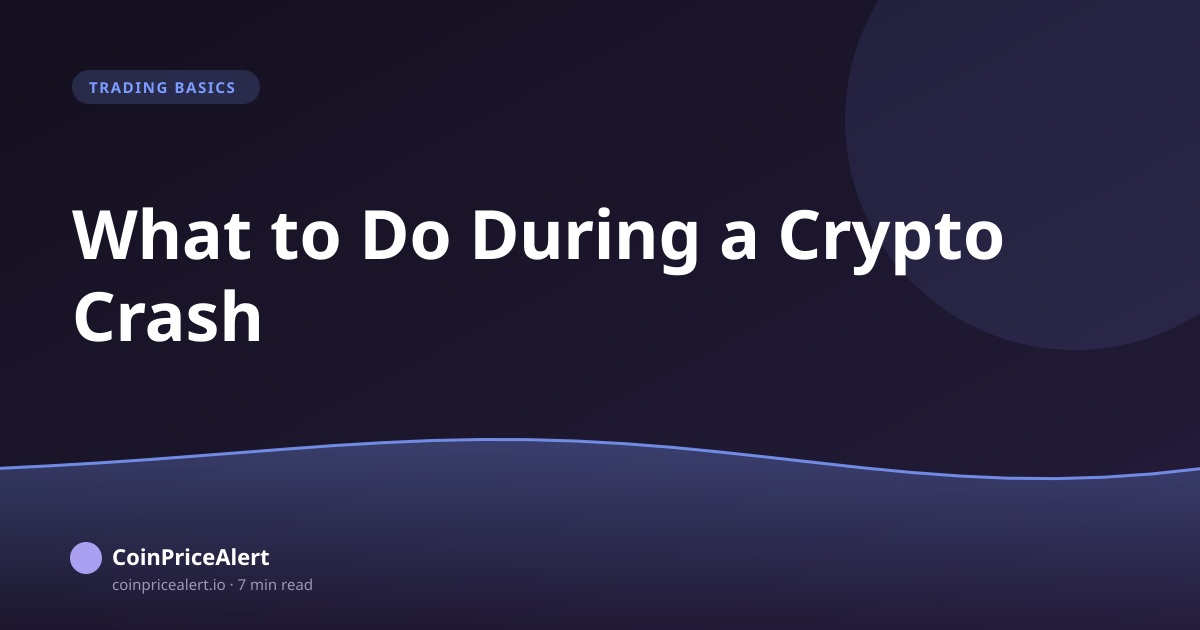 TRADING BASICS

What to Do During a Crypto Crash

CoinPriceAlert
coinpricealert.io · 7 min read